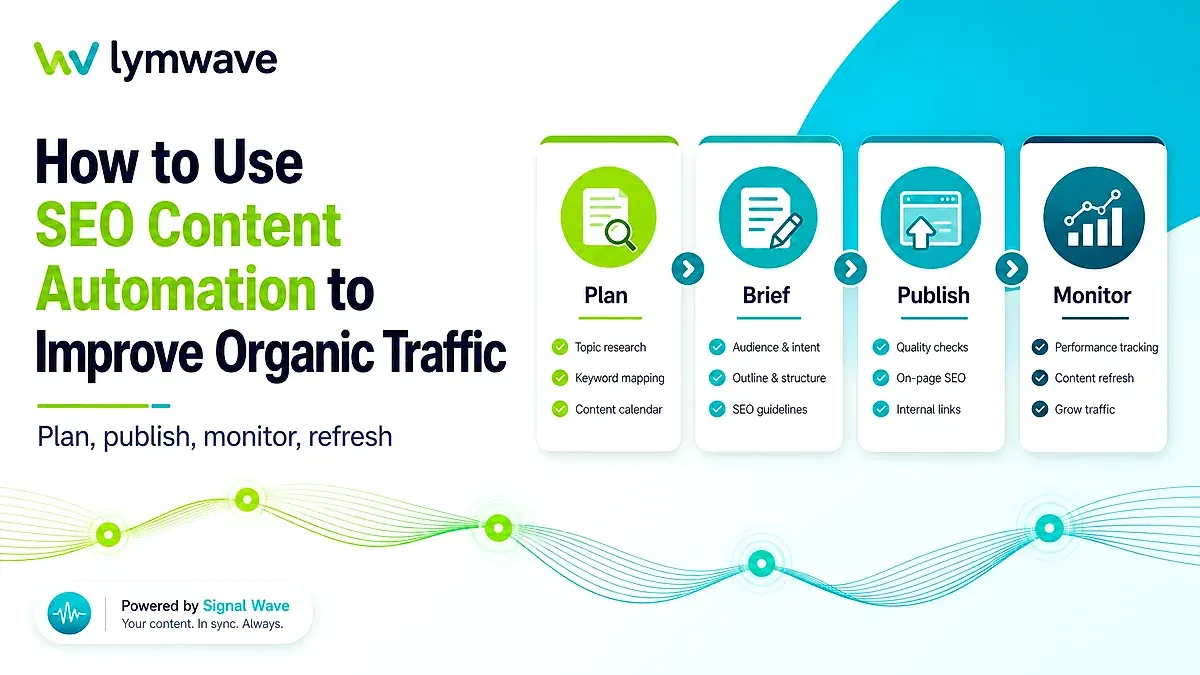 lymwave

How to Use SEO Content Automation to Improve Organic Traffic

Plan, publish, monitor, refresh

Plan
Topic research
Keyword mapping
Content calendar

Brief
Audience & intent
Outline & structure
SEO guidelines

Publish
Quality checks
On-page SEO
Internal links

Monitor
Performance tracking
Content refresh
Grow traffic

Powered by Signal Wave
Your content. In sync. Always.